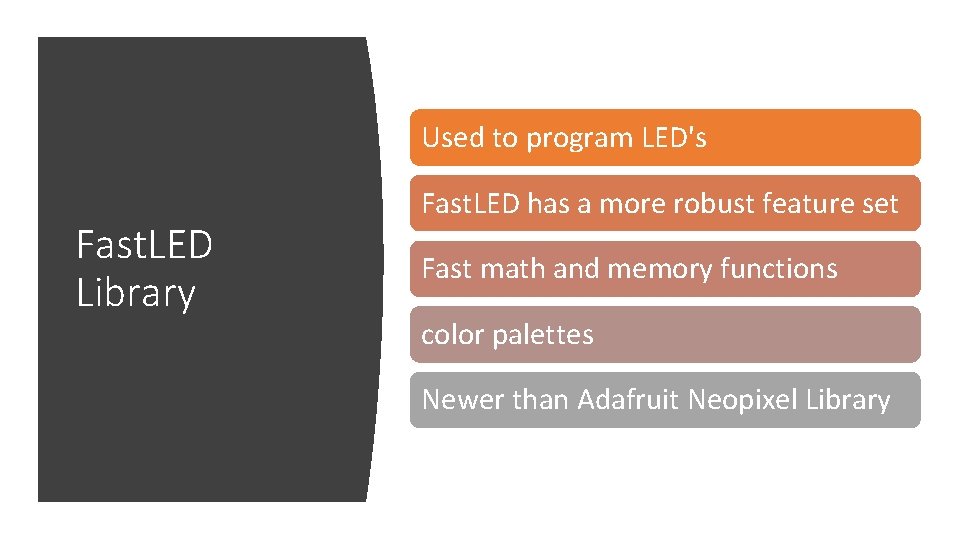 FastLED Library

Used to program LED's

FastLED has a more robust feature set

Fast math and memory functions

color palettes

Newer than Adafruit Neopixel Library